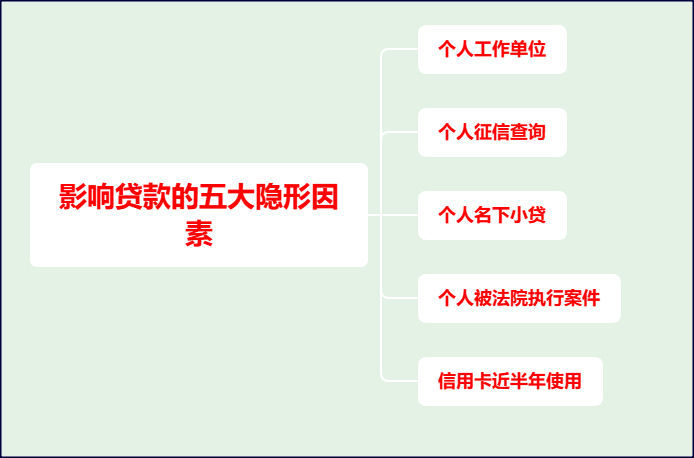 影响贷款的五大隐形因素

个人工作单位

个人征信查询

个人名下小贷

个人被法院执行案件

信用卡近半年使用